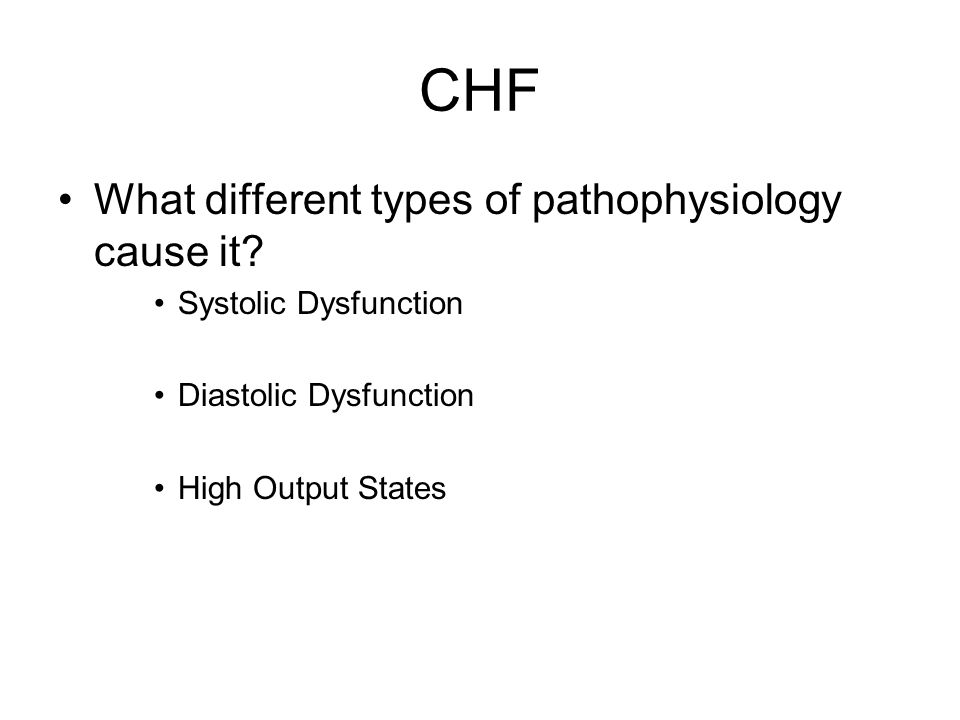 CHF

• What different types of pathophysiology cause it?

• Systolic Dysfunction

• Diastolic Dysfunction

• High Output States